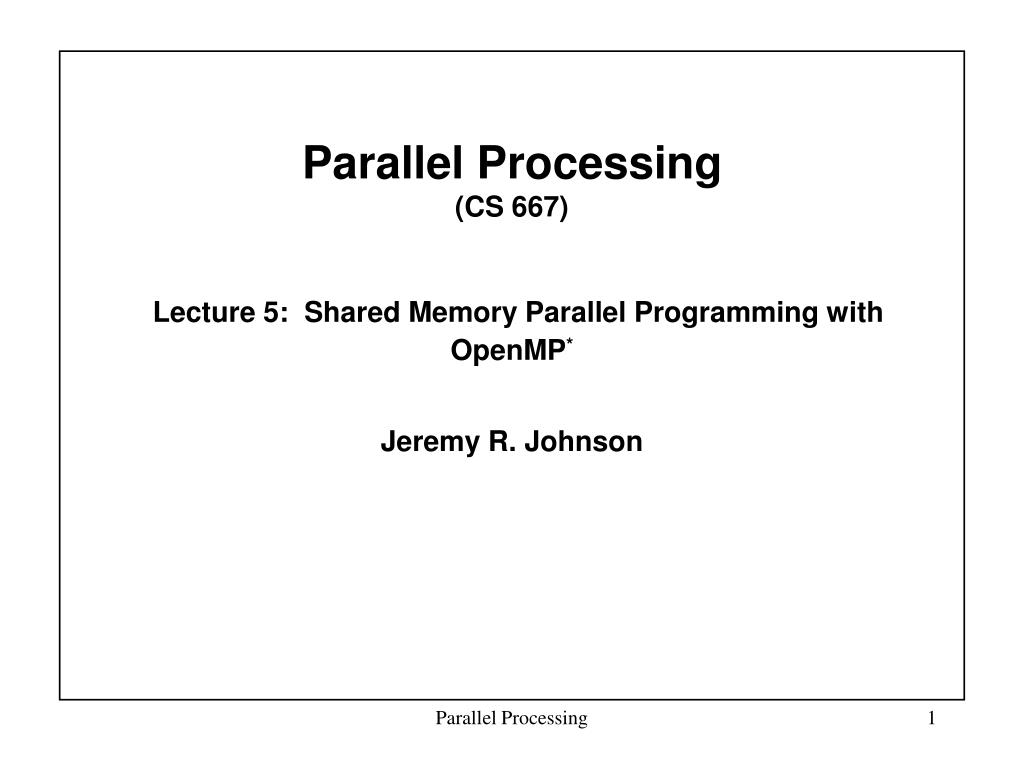 Parallel Processing
(CS 667)

Lecture 5: Shared Memory Parallel Programming with OpenMP*

Jeremy R. Johnson

Parallel Processing

1